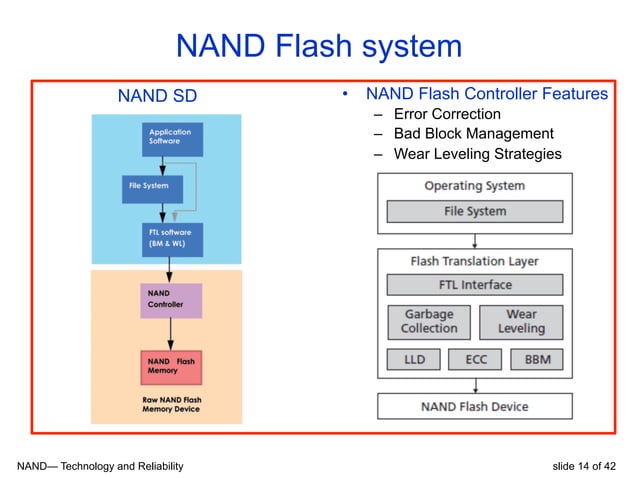 NAND Flash system

NAND SD

Application Software

File System

FTL software (BM & WL)

NAND Controller

NAND Flash Memory

Raw NAND Flash Memory Device

• NAND Flash Controller Features
– Error Correction
– Bad Block Management
– Wear Leveling Strategies

Operating System

File System

Flash Translation Layer

FTL Interface

Garbage Collection

Wear Leveling

LLD

ECC

BBM

NAND Flash Device

NAND— Technology and Reliability

slide 14 of 42